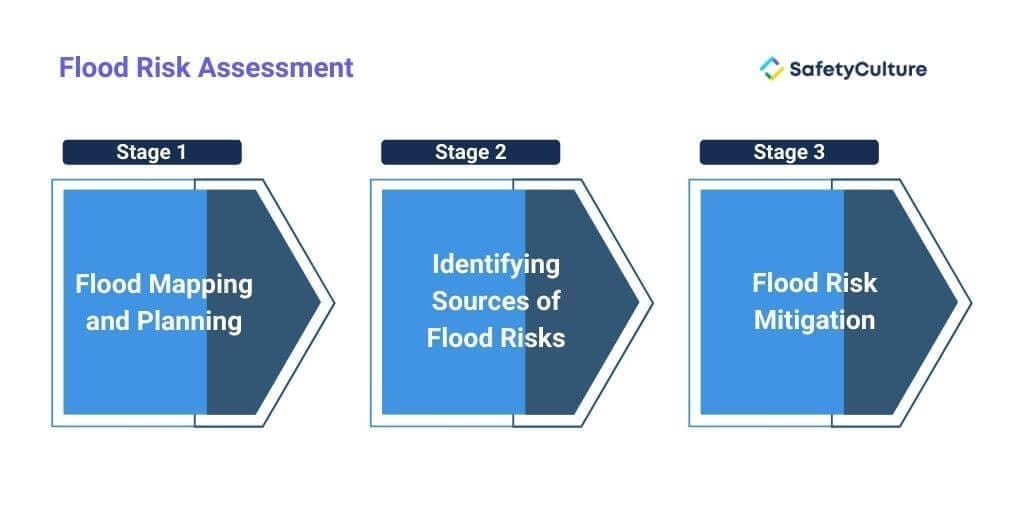 Flood Risk Assessment

SafetyCulture

Stage 1

Flood Mapping and Planning

Stage 2

Identifying Sources of Flood Risks

Stage 3

Flood Risk Mitigation